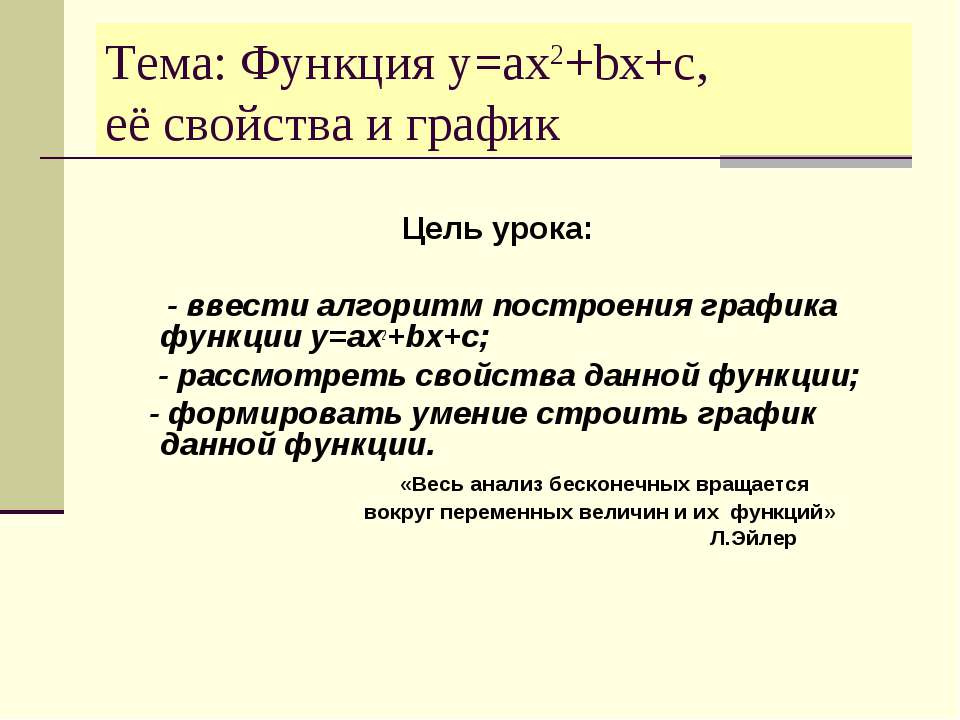 Тема: Функция $y=ax^2+bx+c$, её свойства и график

Цель урока:

- ввести алгоритм построения графика функции $y=ax^2+bx+c$;

- рассмотреть свойства данной функции;

- формировать умение строить график данной функции.

«Весь анализ бесконечных вращается вокруг переменных величин и их функций»
Л.Эйлер